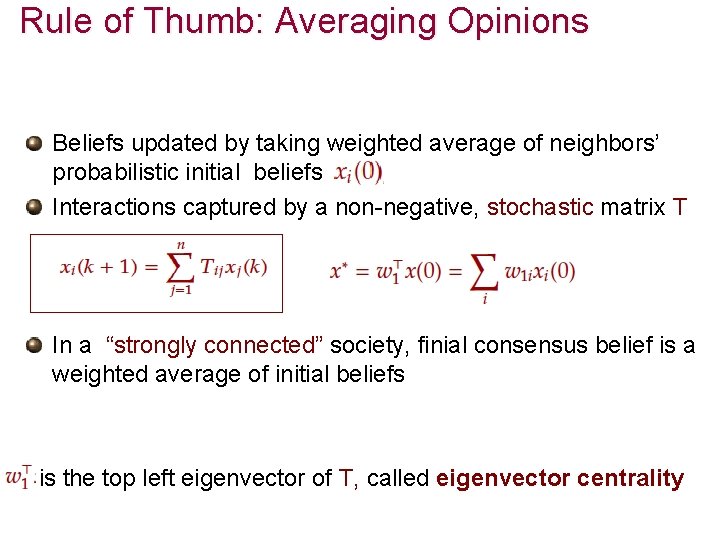 Rule of Thumb: Averaging Opinions

Beliefs updated by taking weighted average of neighbors' probabilistic initial beliefs $x_i(0)$

Interactions captured by a non-negative, stochastic matrix T

$x_i(k+1) = \sum_{j=1}^{n} T_{ij} x_j(k)$

$x^* = w_1^T x(0) = \sum_i w_{1i} x_i(0)$

In a "strongly connected" society, finial consensus belief is a weighted average of initial beliefs

$w_1^T$ is the top left eigenvector of T, called eigenvector centrality